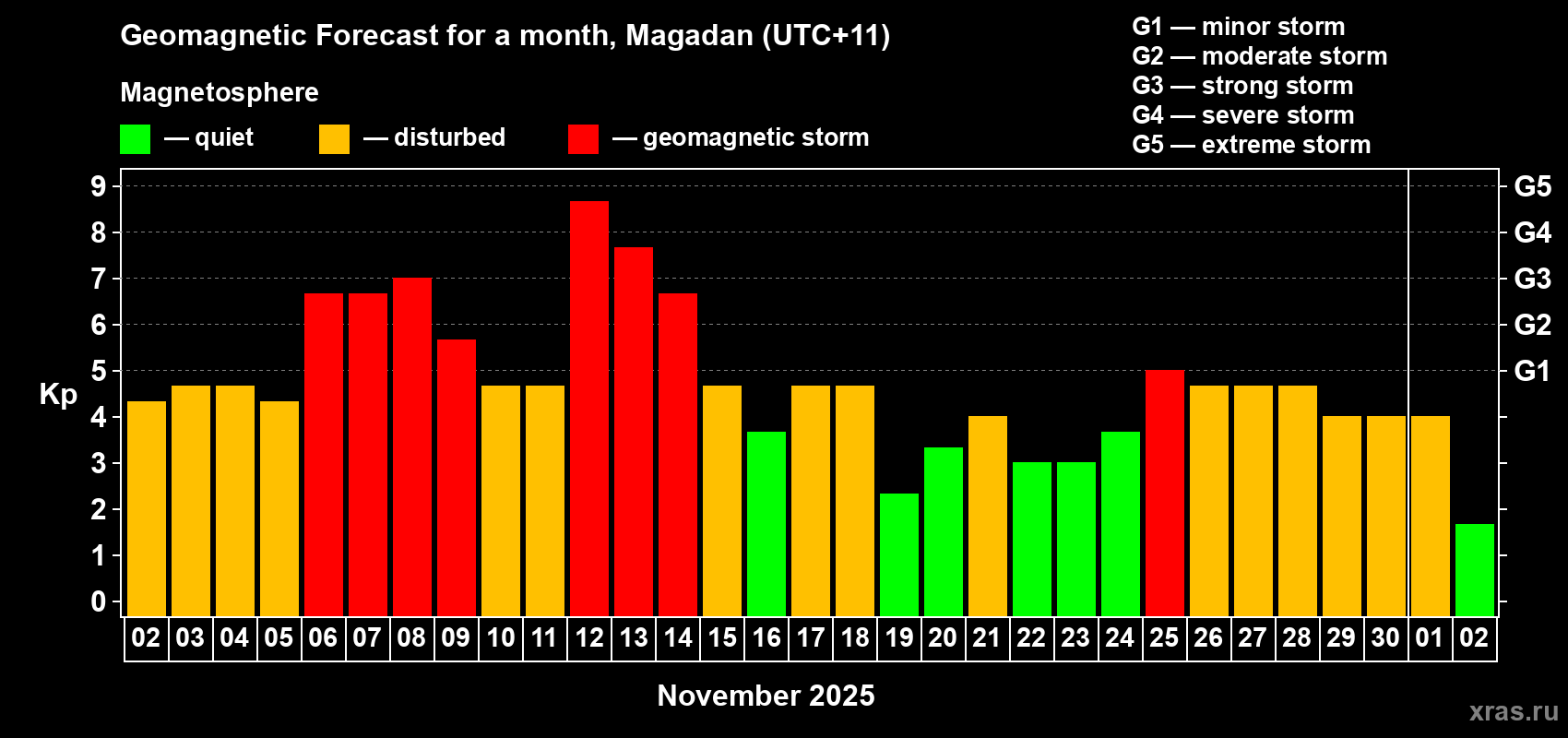 Geomagnetic Forecast for a month, Magadan (UTC+11)

Magnetosphere

— quiet — disturbed — geomagnetic storm

G1 — minor storm
G2 — moderate storm
G3 — strong storm
G4 — severe storm
G5 — extreme storm

Kp

9
8
7
6
5
4
3
2
1
0

G5
G4
G3
G2
G1

02 03 04 05 06 07 08 09 10 11 12 13 14 15 16 17 18 19 20 21 22 23 24 25 26 27 28 29 30 01 02

November 2025

xras.ru